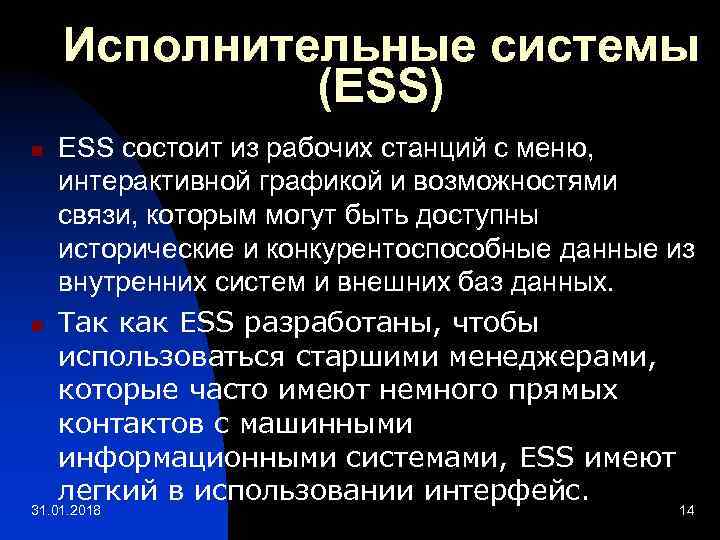 Исполнительные системы (ESS)

ESS состоит из рабочих станций с меню, интерактивной графикой и возможностями связи, которым могут быть доступны исторические и конкурентоспособные данные из внутренних систем и внешних баз данных.

Так как ESS разработаны, чтобы использоваться старшими менеджерами, которые часто имеют немного прямых контактов с машинными информационными системами, ESS имеют легкий в использовании интерфейс.

31.01.2018

14